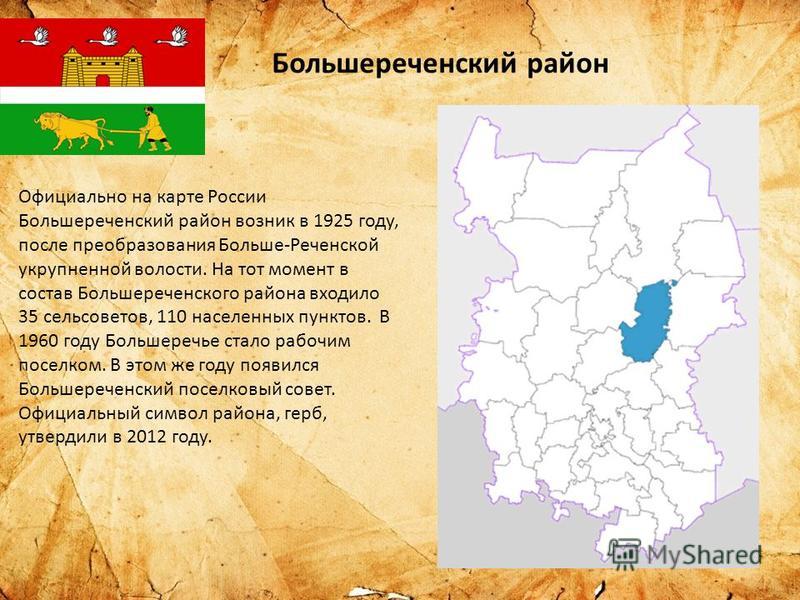 Большереченский район

Официально на карте России Большереченский район возник в 1925 году, после преобразования Больше-Реченской укрупненной волости. На тот момент в состав Большереченского района входило 35 сельсоветов, 110 населенных пунктов. В 1960 году Большеречье стало рабочим поселком. В этом же году появился Большереченский поселковый совет. Официальный символ района, герб, утвердили в 2012 году.

MyShared